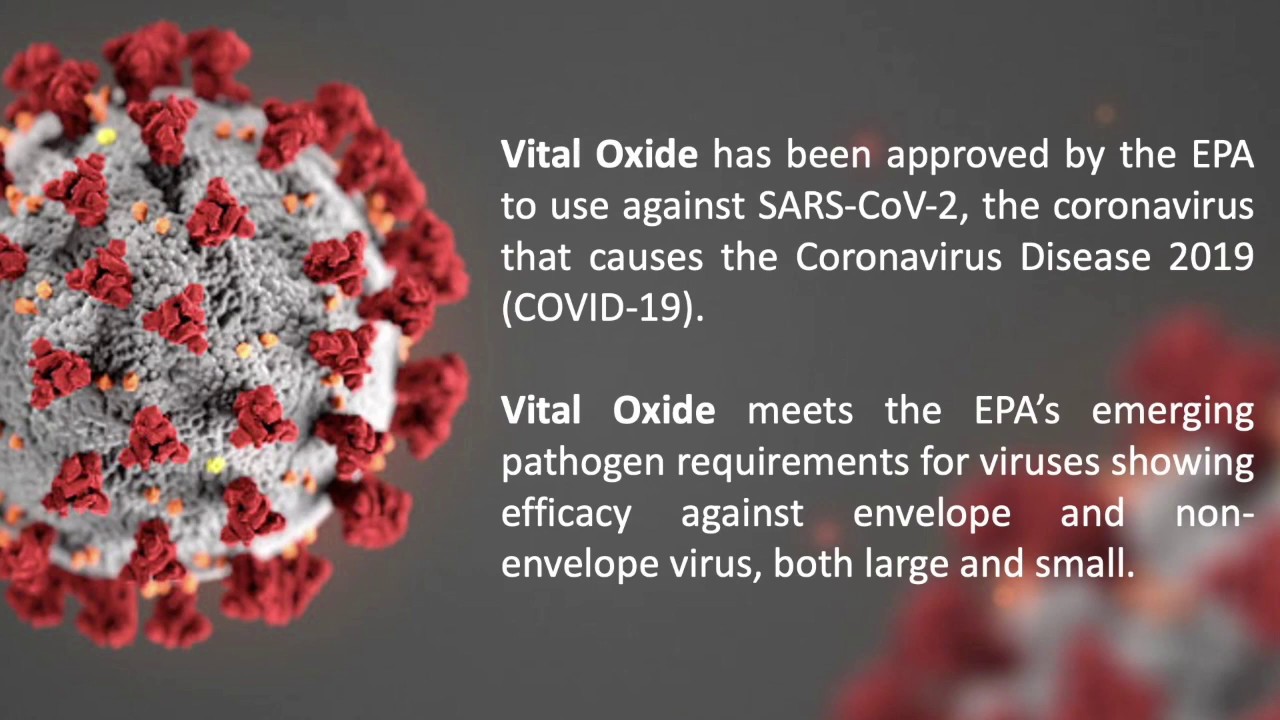 Vital Oxide has been approved by the EPA to use against SARS-CoV-2, the coronavirus that causes the Coronavirus Disease 2019 (COVID-19).

Vital Oxide meets the EPA's emerging pathogen requirements for viruses showing efficacy against envelope and non-envelope virus, both large and small.